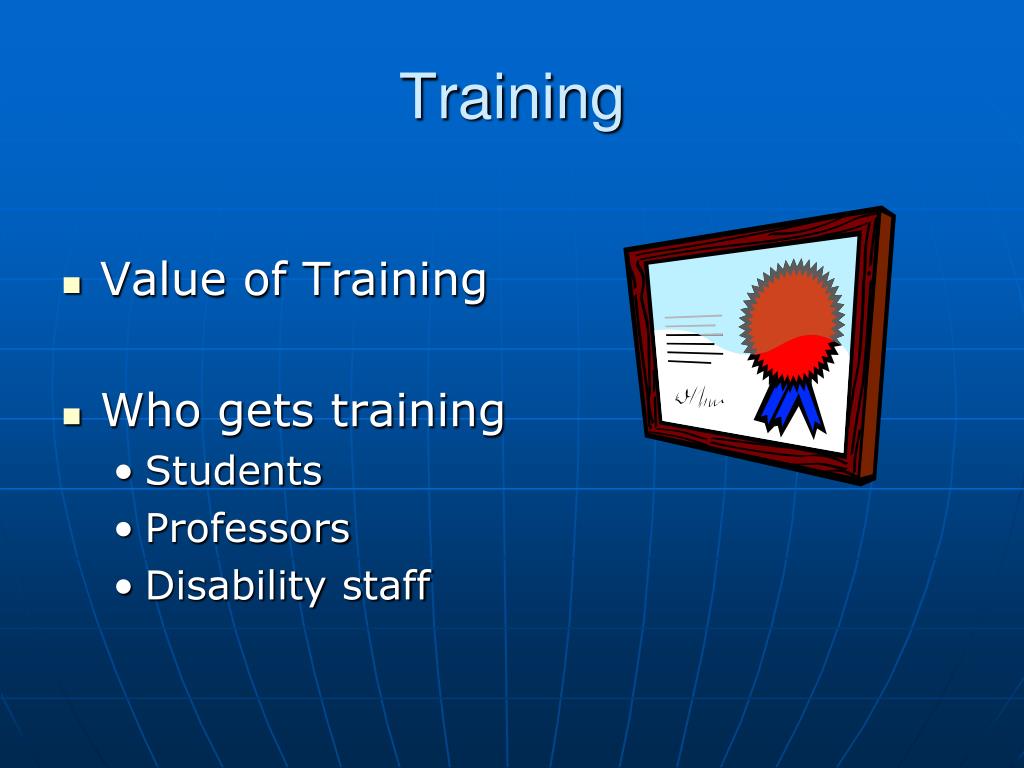 Training

- Value of Training

- Who gets training
  - Students
  - Professors
  - Disability staff